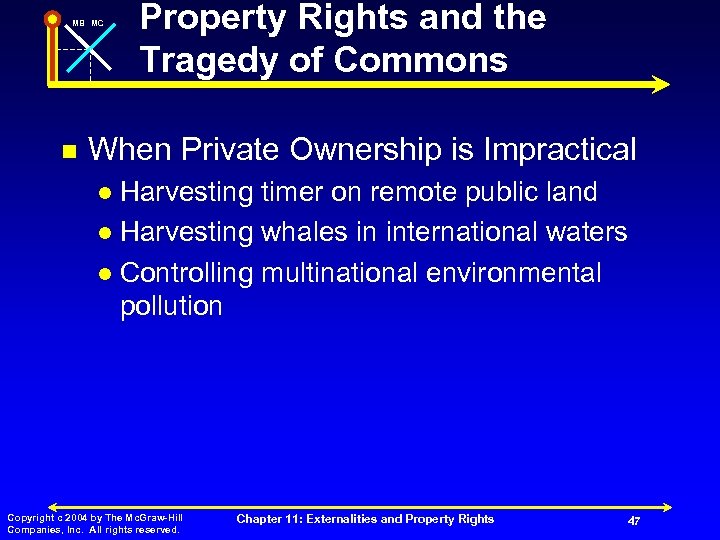 MB MC

Property Rights and the Tragedy of Commons

When Private Ownership is Impractical

Harvesting timer on remote public land

Harvesting whales in international waters

Controlling multinational environmental pollution

Copyright c 2004 by The McGraw-Hill Companies, Inc. All rights reserved.

Chapter 11: Externalities and Property Rights

47